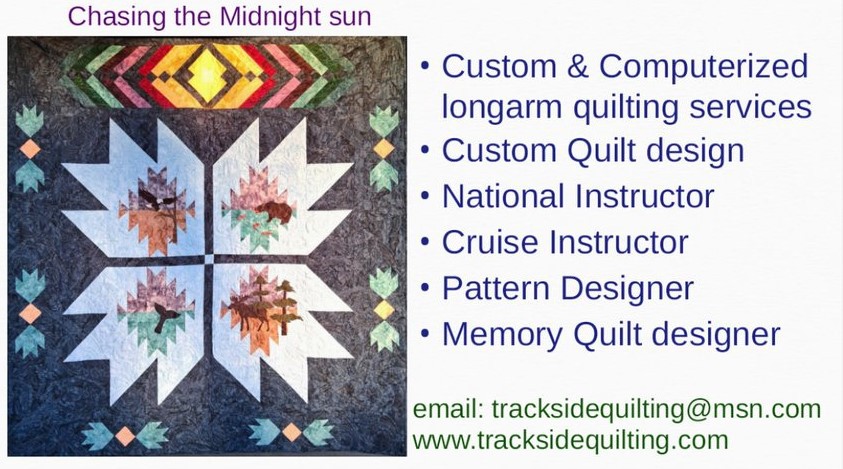 Chasing the Midnight sun

• Custom & Computerized longarm quilting services
• Custom Quilt design
• National Instructor
• Cruise Instructor
• Pattern Designer
• Memory Quilt designer

email: tracksidequilting@msn.com
www.tracksidequilting.com